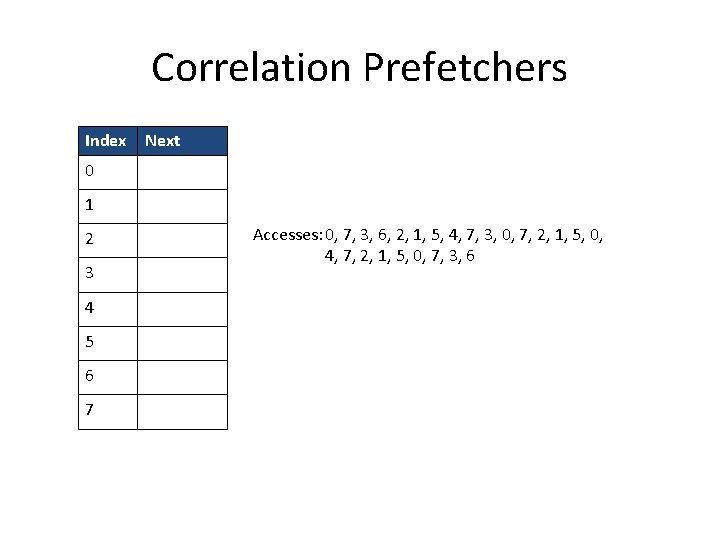 Correlation Prefetchers

| Index | Next |
|---|---|
| 0 | |
| 1 | |
| 2 | |
| 3 | |
| 4 | |
| 5 | |
| 6 | |
| 7 | |

Accesses: 0, 7, 3, 6, 2, 1, 5, 4, 7, 3, 0, 7, 2, 1, 5, 0, 4, 7, 2, 1, 5, 0, 7, 3, 6